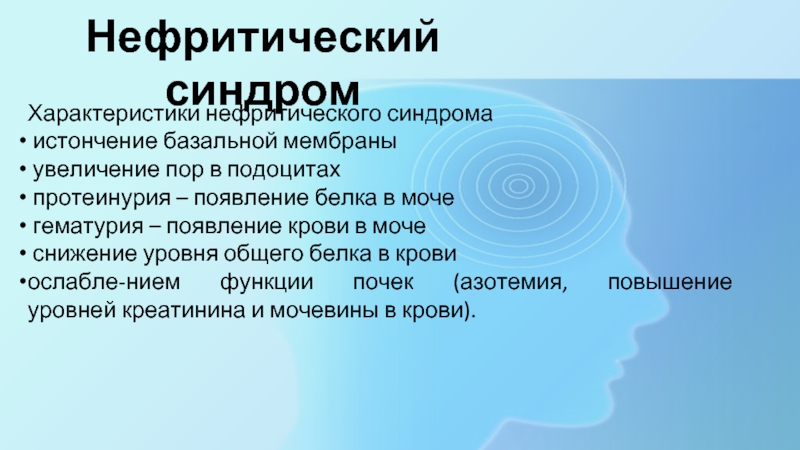 Нефритический синдром

Характеристики нефритического синдрома
• истончение базальной мембраны
• увеличение пор в подоцитах
• протеинурия – появление белка в моче
• гематурия – появление крови в моче
• снижение уровня общего белка в крови
•ослабле-нием функции почек (азотемия, повышение уровней креатинина и мочевины в крови).